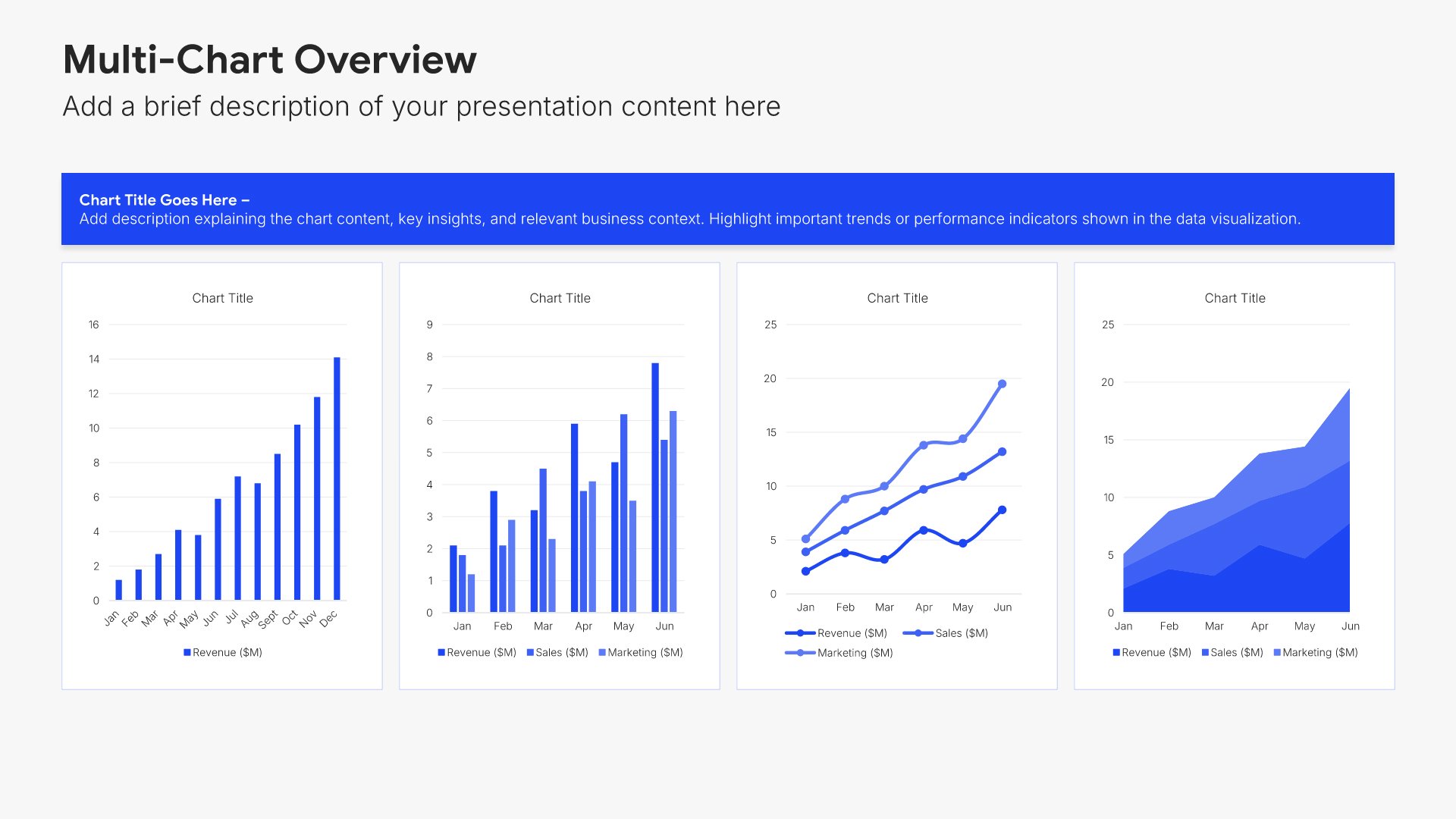 Multi-Chart Overview

Add a brief description of your presentation content here

Chart Title Goes Here –
Add description explaining the chart content, key insights, and relevant business context. Highlight important trends or performance indicators shown in the data visualization.

Chart Title

16
14
12
10
8
6
4
2
0

Jan Feb Mar Apr May Jun Jul Aug Sept Oct Nov Dec

Revenue ($M)

Chart Title

9
8
7
6
5
4
3
2
1
0

Jan Feb Mar Apr May Jun

Revenue ($M) Sales ($M) Marketing ($M)

Chart Title

25
20
15
10
5
0

Jan Feb Mar Apr May Jun

Revenue ($M) Sales ($M)
Marketing ($M)

Chart Title

25
20
15
10
5
0

Jan Feb Mar Apr May Jun

Revenue ($M) Sales ($M) Marketing ($M)